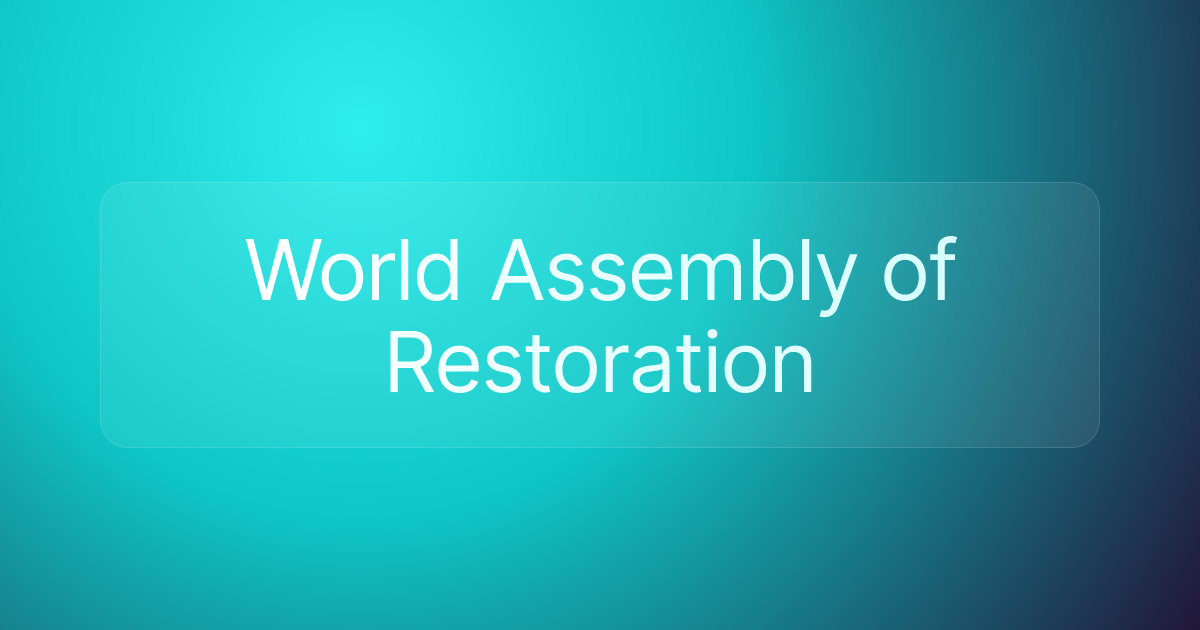 World Assembly of Restoration